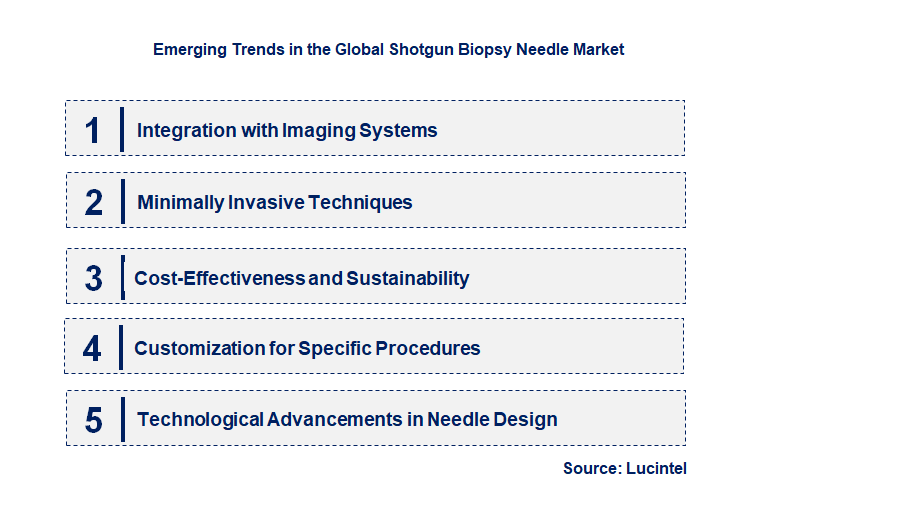 Emerging Trends in the Global Shotgun Biopsy Needle Market

1 Integration with Imaging Systems

2 Minimally Invasive Techniques

3 Cost-Effectiveness and Sustainability

4 Customization for Specific Procedures

5 Technological Advancements in Needle Design

Source: Lucintel